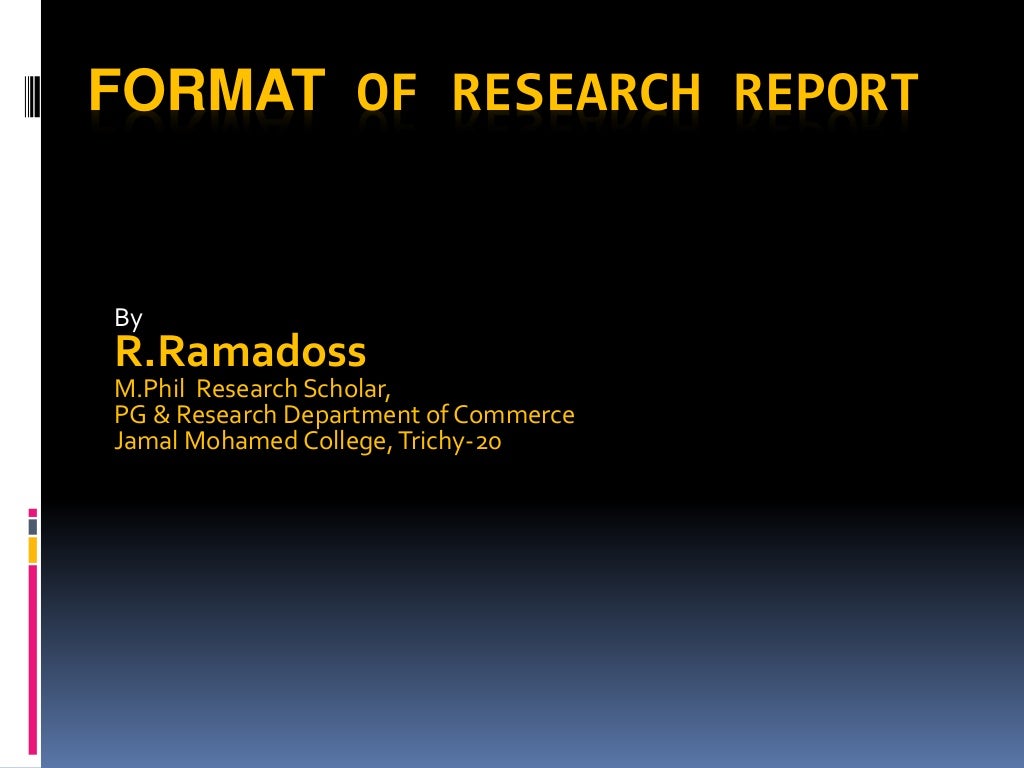 FORMAT OF RESEARCH REPORT

By
R.Ramadoss
M.Phil Research Scholar,
PG & Research Department of Commerce
Jamal Mohamed College, Trichy-20